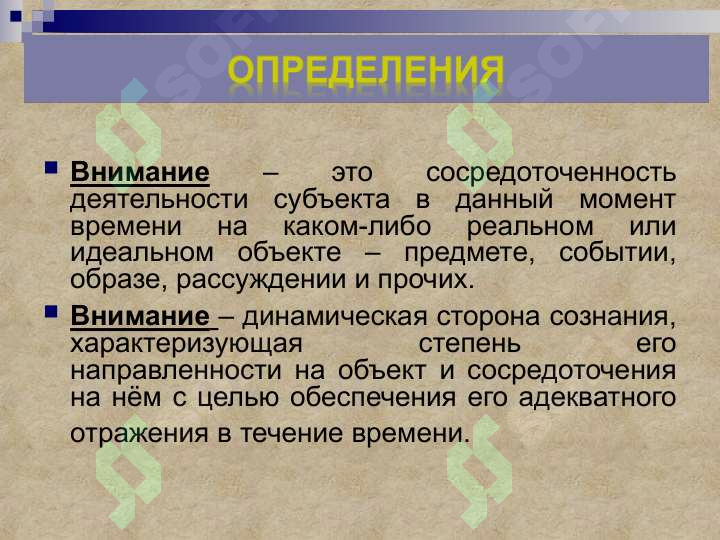 ОПРЕДЕЛЕНИЯ

Внимание – это сосредоточенность деятельности субъекта в данный момент времени на каком-либо реальном или идеальном объекте – предмете, событии, образе, рассуждении и прочих.

Внимание – динамическая сторона сознания, характеризующая степень его направленности на объект и сосредоточения на нём с целью обеспечения его адекватного отражения в течение времени.